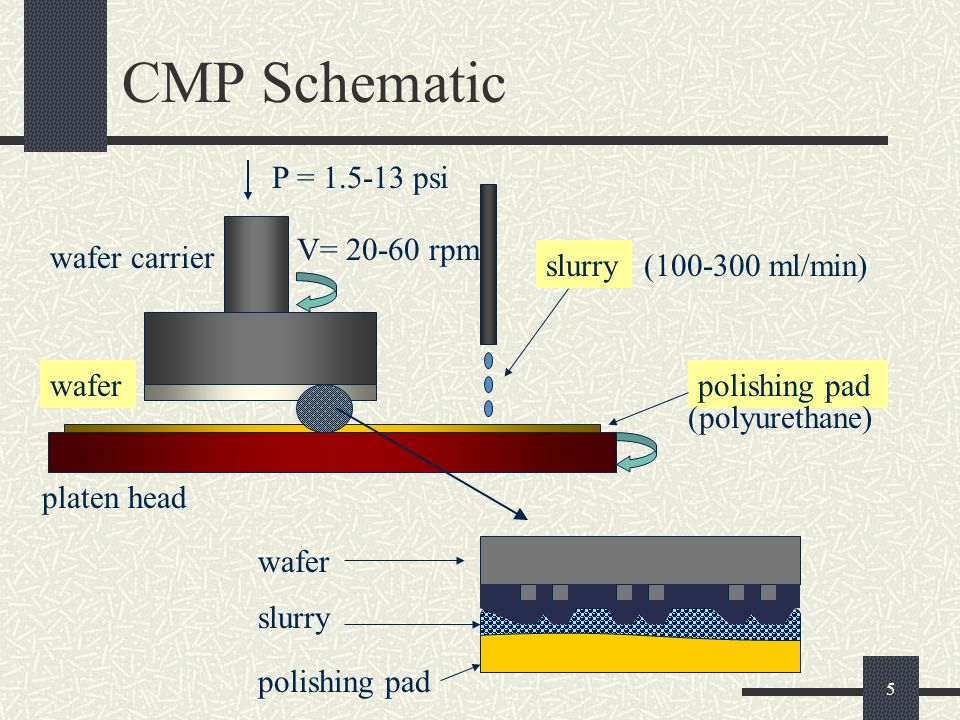 CMP Schematic

P = 1.5-13 psi

wafer carrier

V= 20-60 rpm

slurry (100-300 ml/min)

wafer

polishing pad (polyurethane)

platen head

wafer

slurry

polishing pad

5